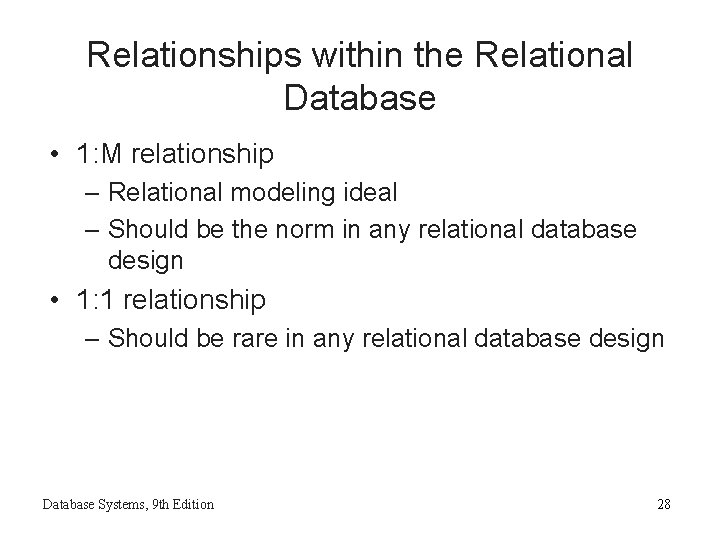 Relationships within the Relational Database

• 1:M relationship
– Relational modeling ideal
– Should be the norm in any relational database design
• 1:1 relationship
– Should be rare in any relational database design

Database Systems, 9th Edition

28